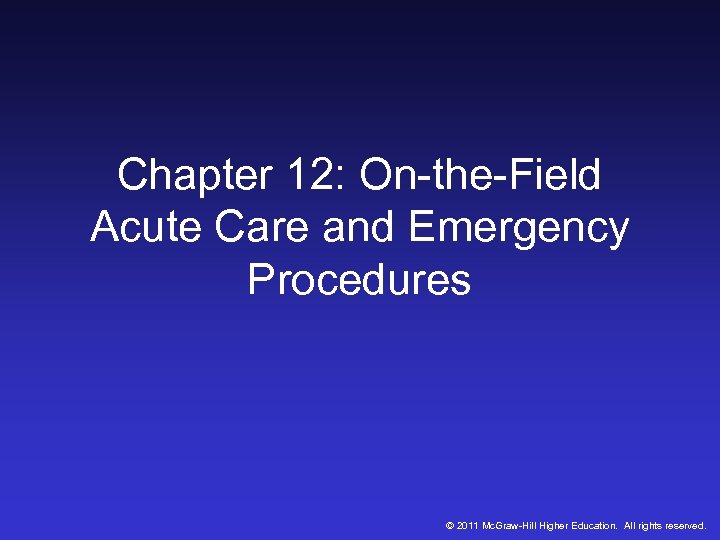 Chapter 12: On-the-Field Acute Care and Emergency Procedures

© 2011 McGraw-Hill Higher Education. All rights reserved.